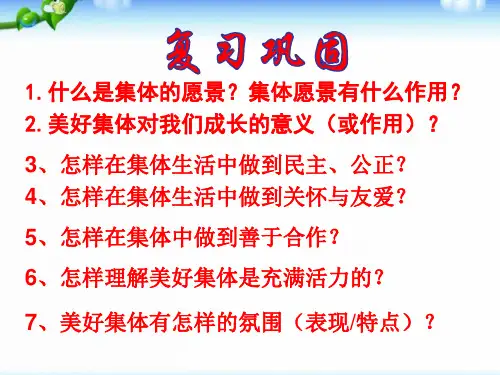 复习巩固

1. 什么是集体的愿景？集体愿景有什么作用？
2. 美好集体对我们成长的意义（或作用）？

3、怎样在集体生活中做到民主、公正？
4、怎样在集体生活中做到关怀与友爱？

5、怎样在集体中做到善于合作？

6、怎样理解美好集体是充满活力的？

7、美好集体有怎样的氛围（表现/特点）？